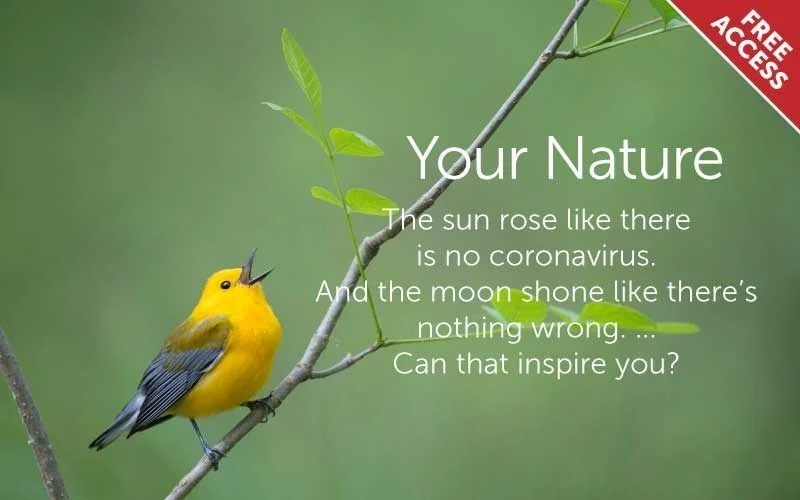 FREE ACCESS

Your Nature

The sun rose like there is no coronavirus. And the moon shone like there's nothing wrong. ... Can that inspire you?